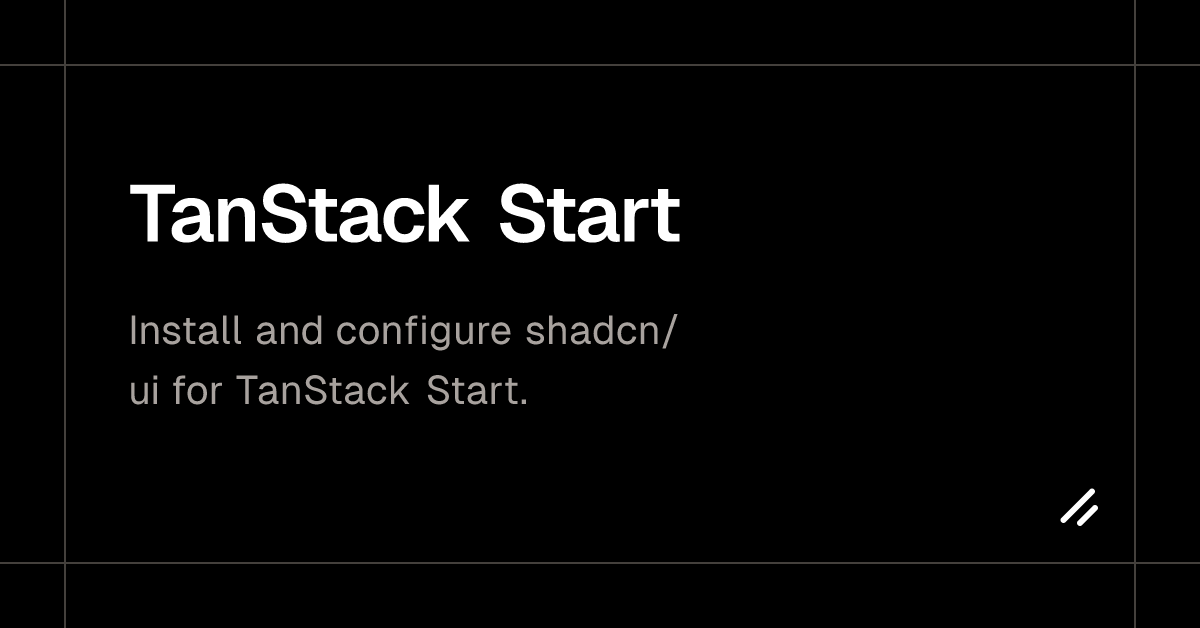 TanStack Start

Install and configure shadcn/ui for TanStack Start.